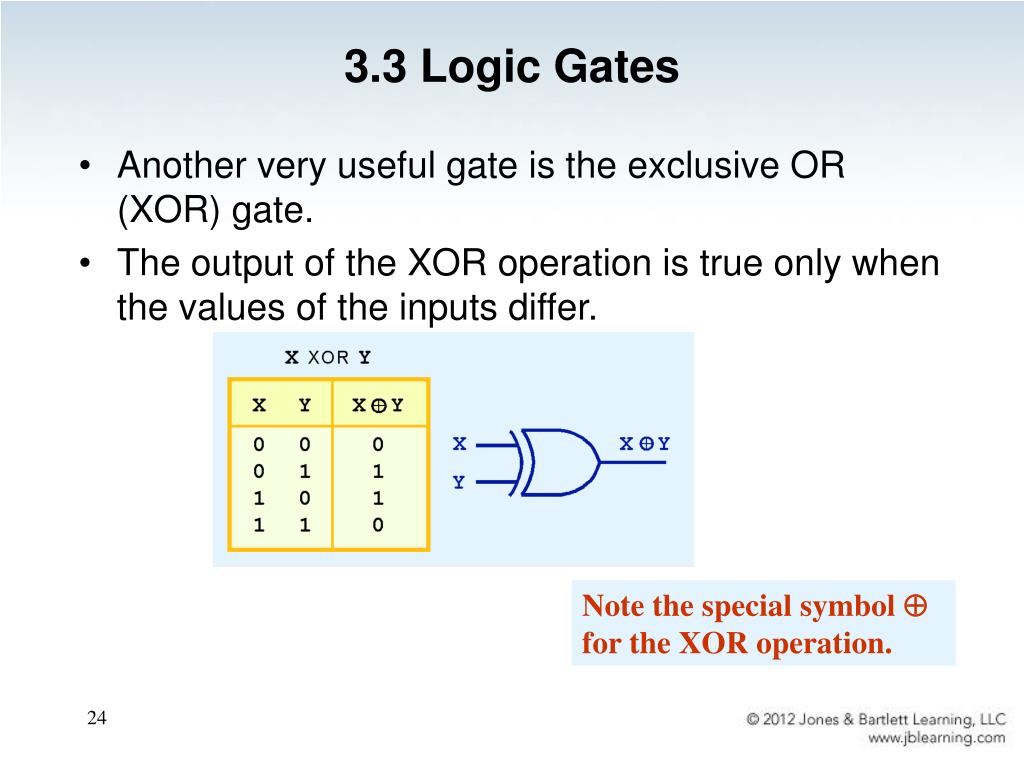 3.3 Logic Gates

• Another very useful gate is the exclusive OR (XOR) gate.
• The output of the XOR operation is true only when the values of the inputs differ.

X XOR Y

| X | Y | $X \oplus Y$ |
|---|---|---|
| 0 | 0 | 0 |
| 0 | 1 | 1 |
| 1 | 0 | 1 |
| 1 | 1 | 0 |

X
Y
$X \oplus Y$

Note the special symbol $\oplus$ for the XOR operation.

24

© 2012 Jones & Bartlett Learning, LLC
www.jblearning.com